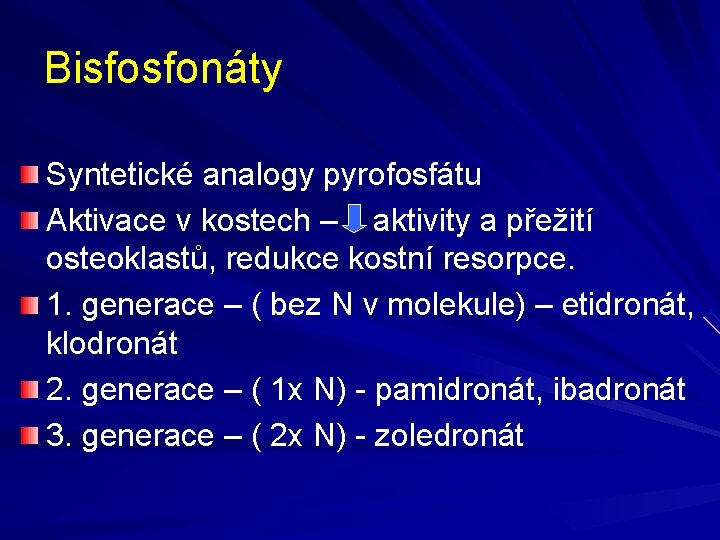 Bisfosfonáty

Syntetické analogy pyrofosfátu

Aktivace v kostech – ↓ aktivity a přežití osteoklastů, redukce kostní resorpce.

1. generace – ( bez N v molekule) – etidronát, klodronát

2. generace – ( 1x N) - pamidronát, ibadronát

3. generace – ( 2x N) - zoledronát